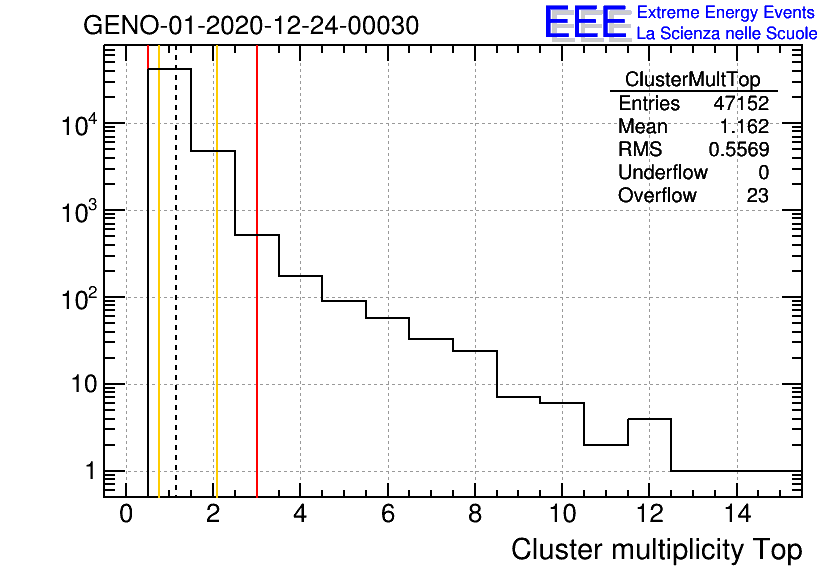 GENO-01-2020-12-24-00030

EEE Extreme Energy Events
La Scienza nelle Scuole

| ClusterMultTop | |
|---|---|
| Entries | 47152 |
| Mean | 1.162 |
| RMS | 0.5569 |
| Underflow | 0 |
| Overflow | 23 |

$10^4$
$10^3$
$10^2$
10
1

0 2 4 6 8 10 12 14

Cluster multiplicity Top